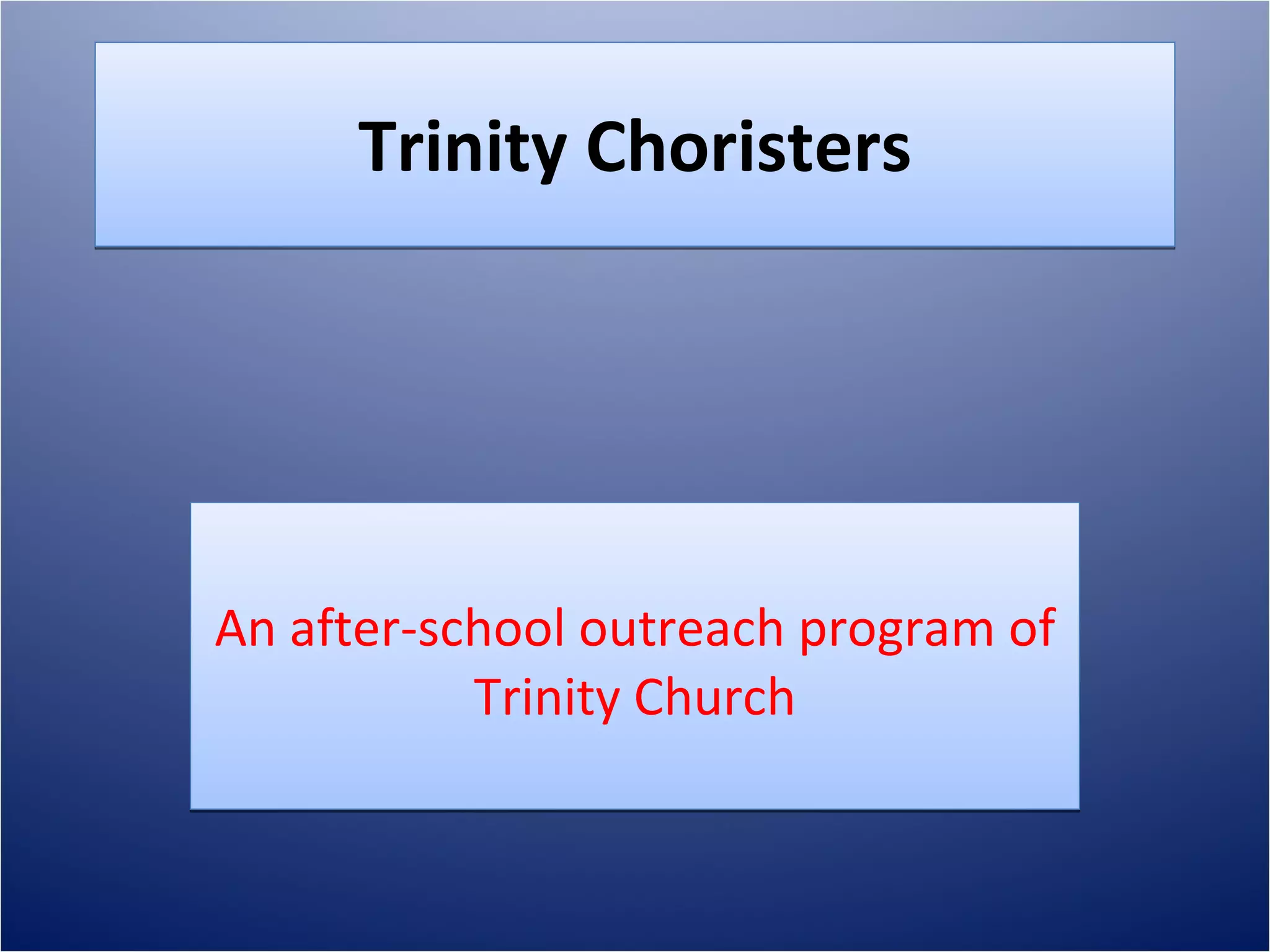 Trinity Choristers

An after-school outreach program of Trinity Church